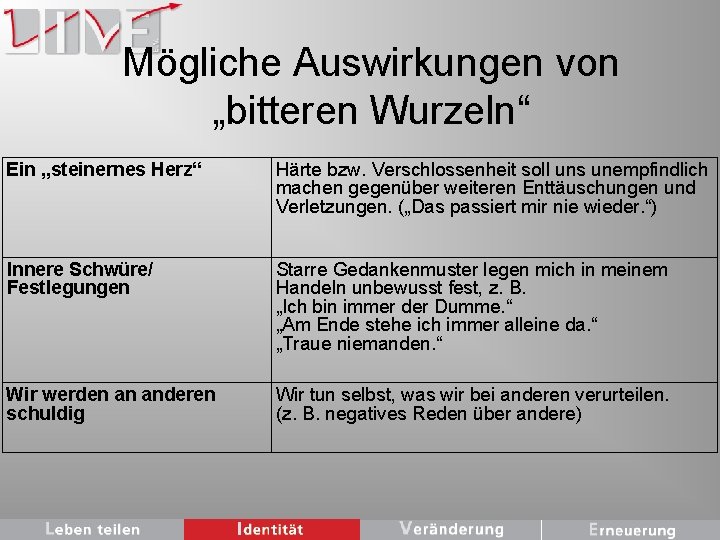 LIVE

Mögliche Auswirkungen von „bitteren Wurzeln“

| Ein „steinernes Herz“ | Härte bzw. Verschlossenheit soll uns unempfindlich machen gegenüber weiteren Enttäuschungen und Verletzungen. („Das passiert mir nie wieder.“) |
|---|---|
| Innere Schwüre/ Festlegungen | Starre Gedankenmuster legen mich in meinem Handeln unbewusst fest, z. B. „Ich bin immer der Dumme.“ „Am Ende stehe ich immer alleine da.“ „Traue niemanden.“ |
| Wir werden an anderen schuldig | Wir tun selbst, was wir bei anderen verurteilen. (z. B. negatives Reden über andere) |

Leben teilen Identität Veränderung Erneuerung